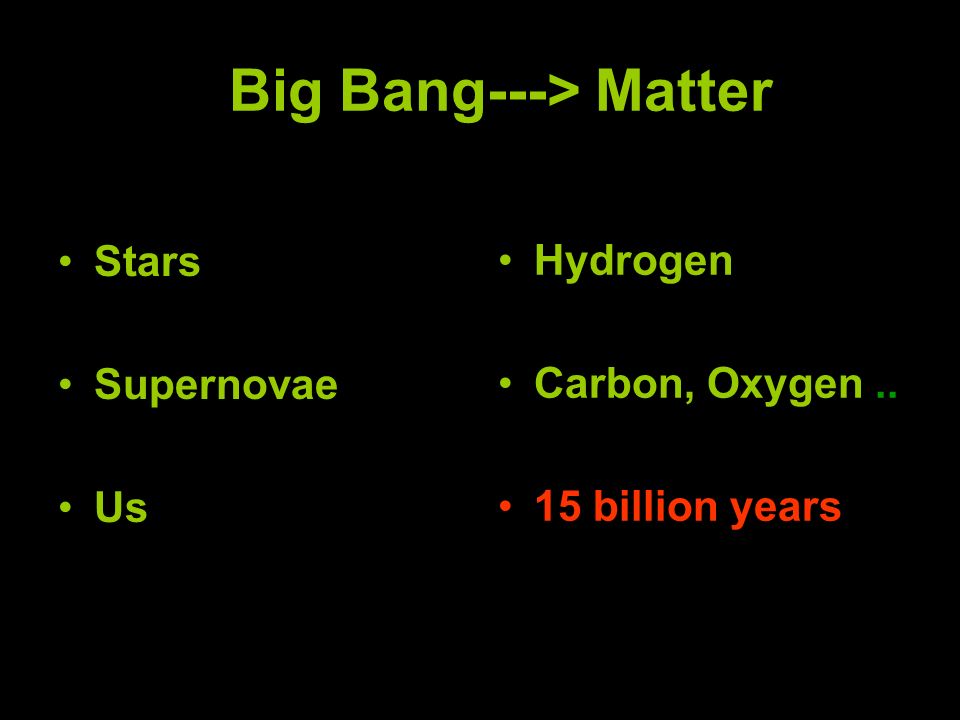 Big Bang---> Matter

• Stars

• Supernovae

• Us

• Hydrogen

• Carbon, Oxygen ..

• 15 billion years